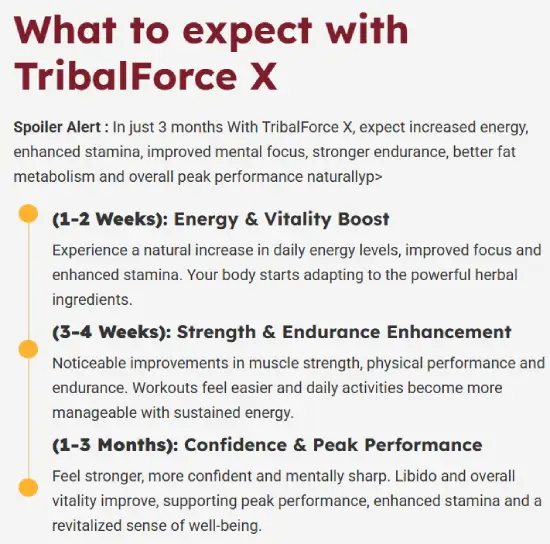 What to expect with TribalForce X

Spoiler Alert : In just 3 months With TribalForce X, expect increased energy, enhanced stamina, improved mental focus, stronger endurance, better fat metabolism and overall peak performance naturallyp>

(1-2 Weeks): Energy & Vitality Boost

Experience a natural increase in daily energy levels, improved focus and enhanced stamina. Your body starts adapting to the powerful herbal ingredients.

(3-4 Weeks): Strength & Endurance Enhancement

Noticeable improvements in muscle strength, physical performance and endurance. Workouts feel easier and daily activities become more manageable with sustained energy.

(1-3 Months): Confidence & Peak Performance

Feel stronger, more confident and mentally sharp. Libido and overall vitality improve, supporting peak performance, enhanced stamina and a revitalized sense of well-being.